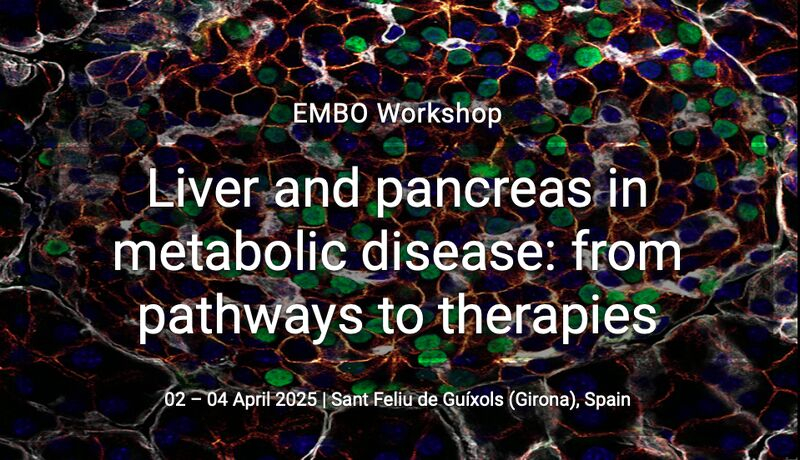 EMBO Workshop

Liver and pancreas in metabolic disease: from pathways to therapies

02 – 04 April 2025 | Sant Feliu de Guíxols (Girona), Spain